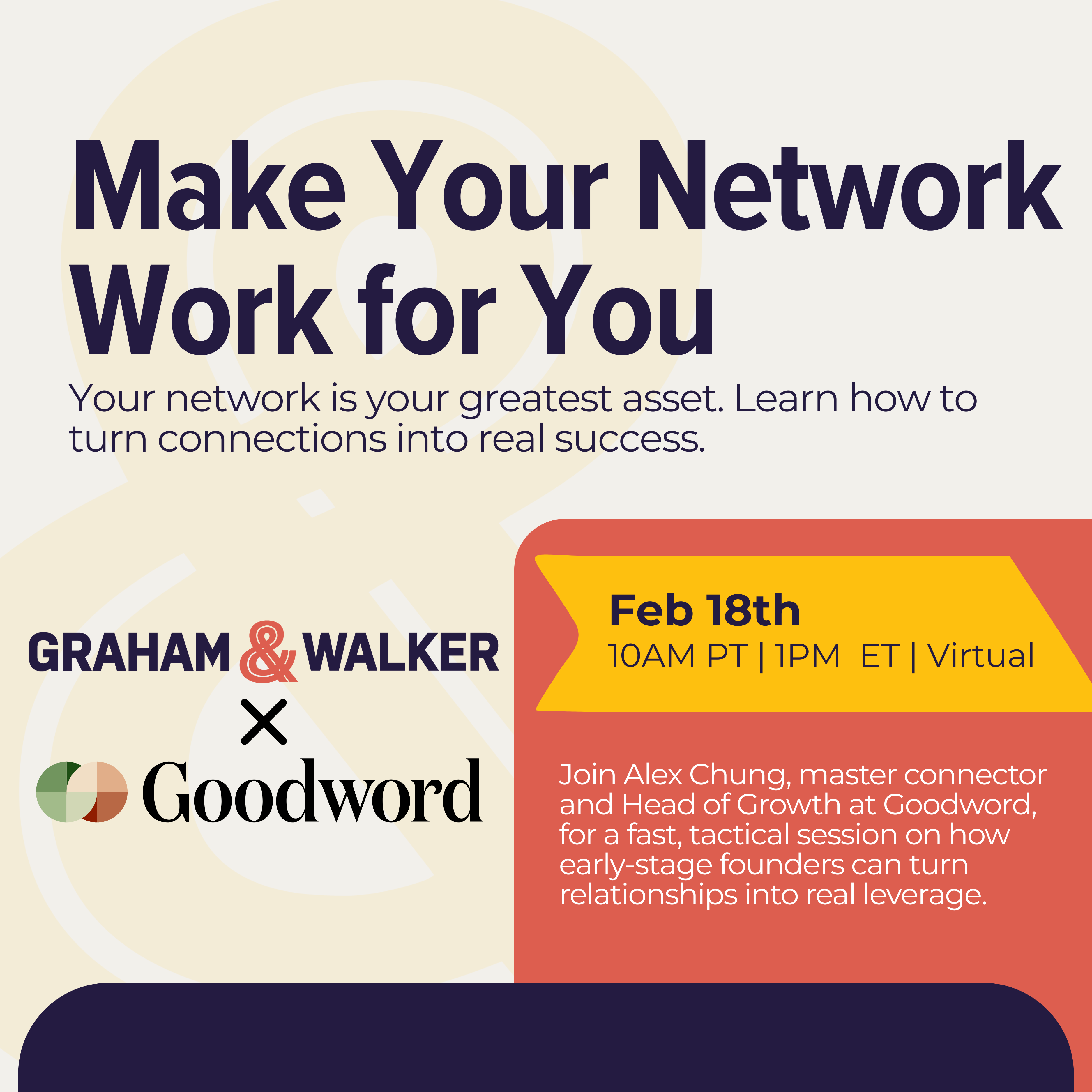 Make Your Network Work for You

Your network is your greatest asset. Learn how to turn connections into real success.

GRAHAM & WALKER
×
Goodword

Feb 18th
10AM PT | 1PM ET | Virtual

Join Alex Chung, master connector and Head of Growth at Goodword, for a fast, tactical session on how early-stage founders can turn relationships into real leverage.